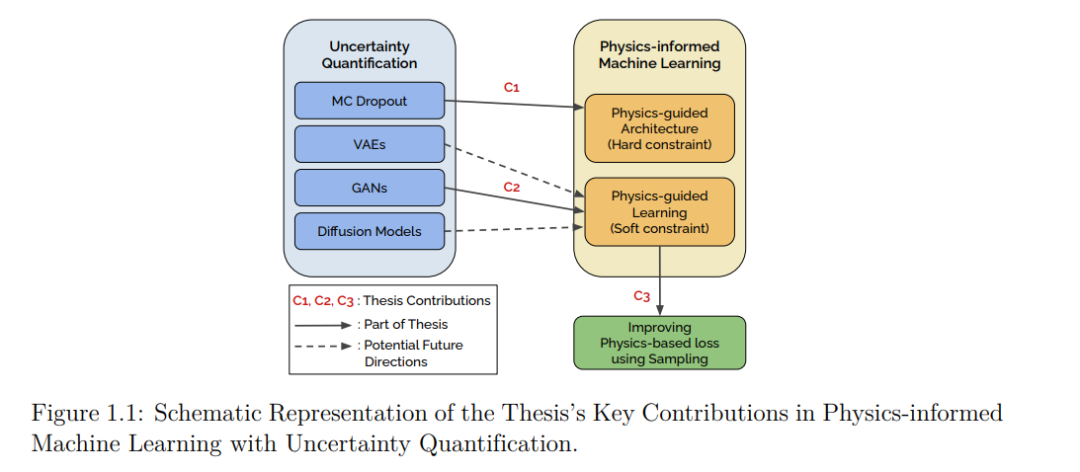 Uncertainty Quantification

MC Dropout

VAEs

GANs

Diffusion Models

C1

C2

Physics-informed Machine Learning

Physics-guided Architecture (Hard constraint)

Physics-guided Learning (Soft constraint)

C3

Improving Physics-based loss using Sampling

C1, C2, C3 : Thesis Contributions
: Part of Thesis
: Potential Future Directions

Figure 1.1: Schematic Representation of the Thesis's Key Contributions in Physics-informed Machine Learning with Uncertainty Quantification.